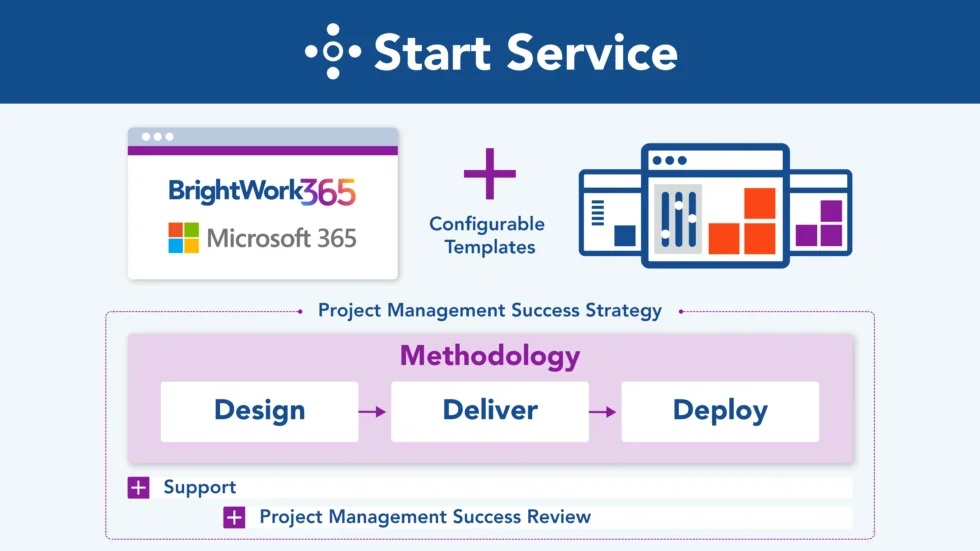 Start Service

BrightWork365
Microsoft 365

+
Configurable Templates

Project Management Success Strategy

Methodology

Design → Deliver → Deploy

+ Support

+ Project Management Success Review